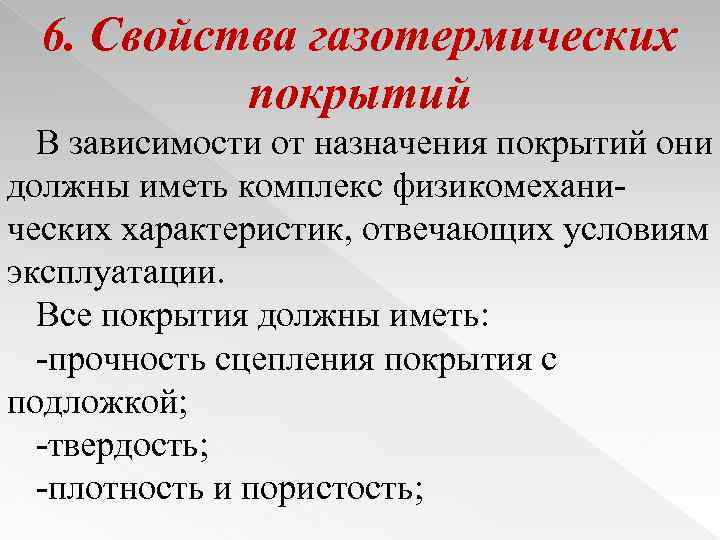 6. Свойства газотермических покрытий

В зависимости от назначения покрытий они должны иметь комплекс физикомеханических характеристик, отвечающих условиям эксплуатации.

Все покрытия должны иметь:

-прочность сцепления покрытия с подложкой;

-твердость;

-плотность и пористость;